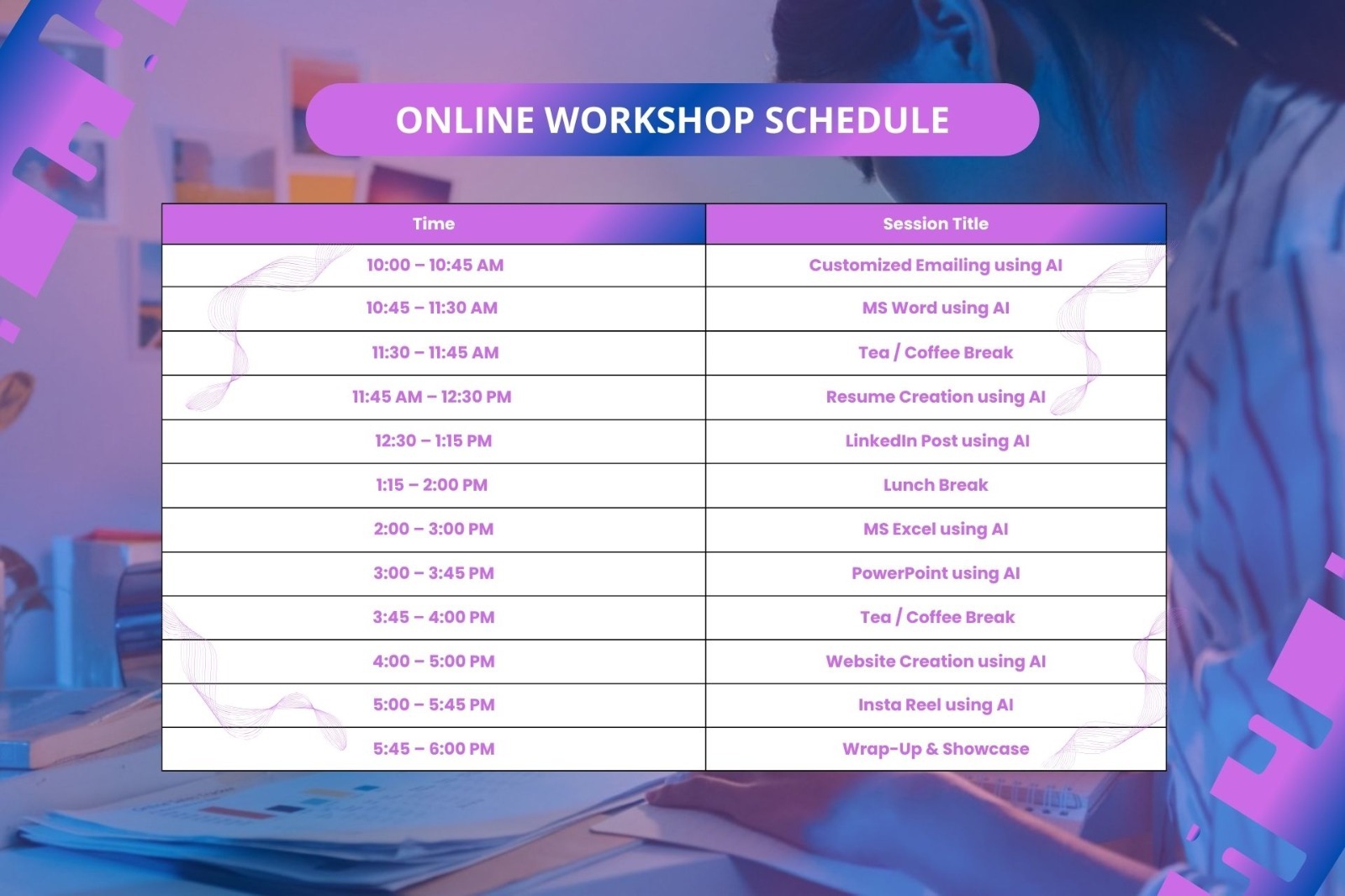 ONLINE WORKSHOP SCHEDULE

| Time | Session Title |
|---|---|
| 10:00 – 10:45 AM | Customized Emailing using AI |
| 10:45 – 11:30 AM | MS Word using AI |
| 11:30 – 11:45 AM | Tea / Coffee Break |
| 11:45 AM – 12:30 PM | Resume Creation using AI |
| 12:30 – 1:15 PM | LinkedIn Post using AI |
| 1:15 – 2:00 PM | Lunch Break |
| 2:00 – 3:00 PM | MS Excel using AI |
| 3:00 – 3:45 PM | PowerPoint using AI |
| 3:45 – 4:00 PM | Tea / Coffee Break |
| 4:00 – 5:00 PM | Website Creation using AI |
| 5:00 – 5:45 PM | Insta Reel using AI |
| 5:45 – 6:00 PM | Wrap-Up & Showcase |